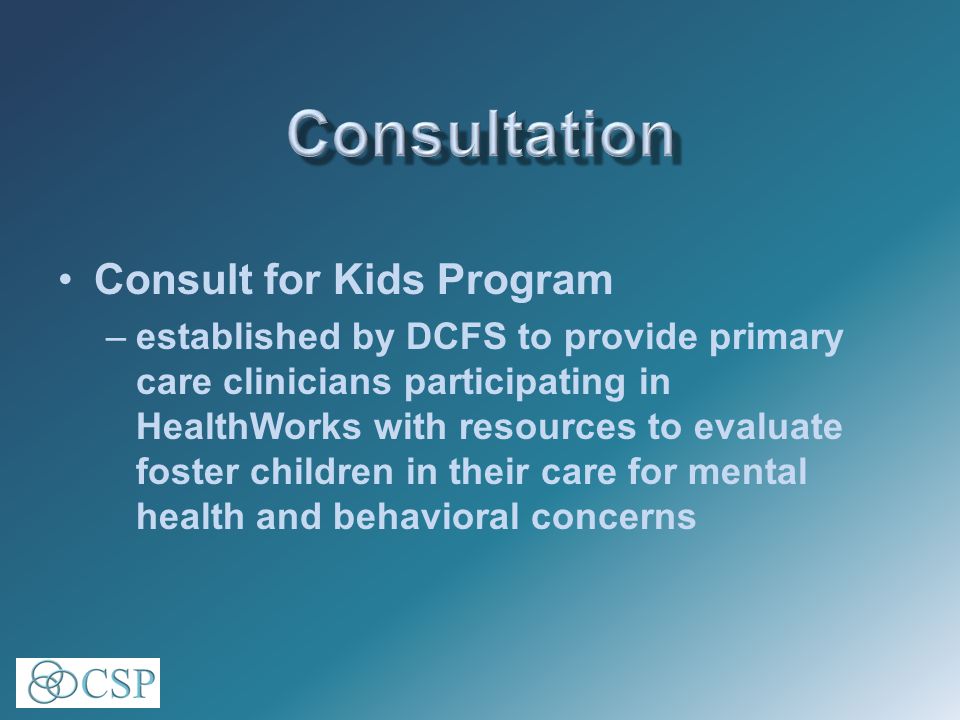 Consultation

• Consult for Kids Program

– established by DCFS to provide primary care clinicians participating in HealthWorks with resources to evaluate foster children in their care for mental health and behavioral concerns

CSP